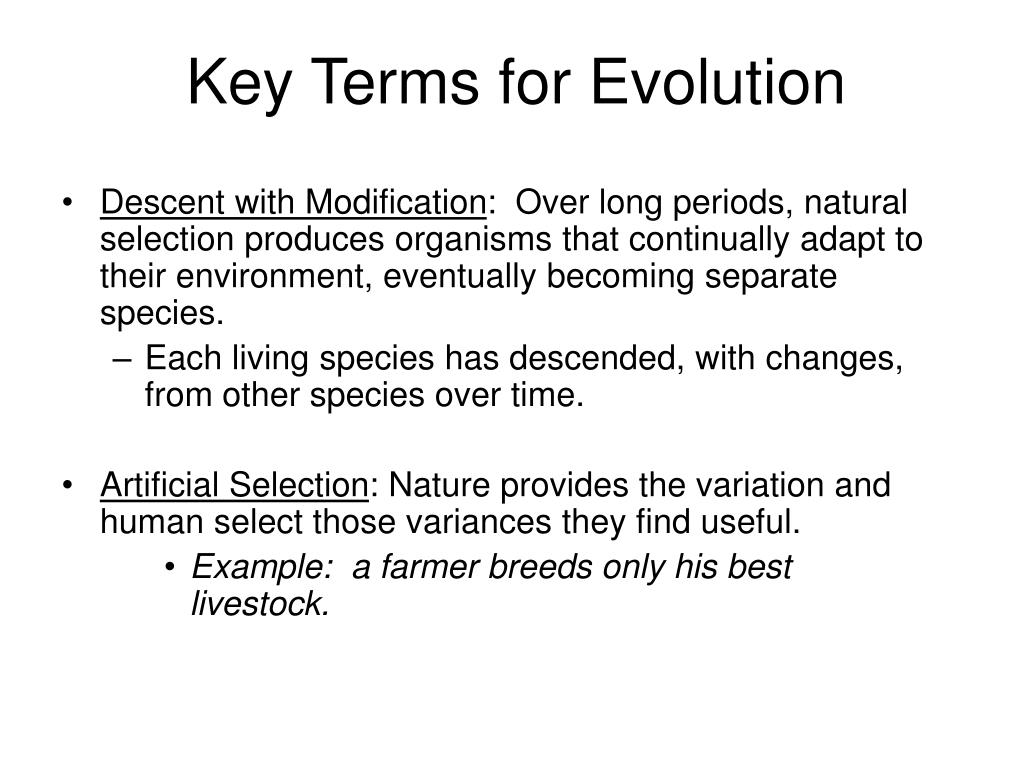 Key Terms for Evolution

• Descent with Modification: Over long periods, natural selection produces organisms that continually adapt to their environment, eventually becoming separate species.
– Each living species has descended, with changes, from other species over time.

• Artificial Selection: Nature provides the variation and human select those variances they find useful.
• Example: a farmer breeds only his best livestock.